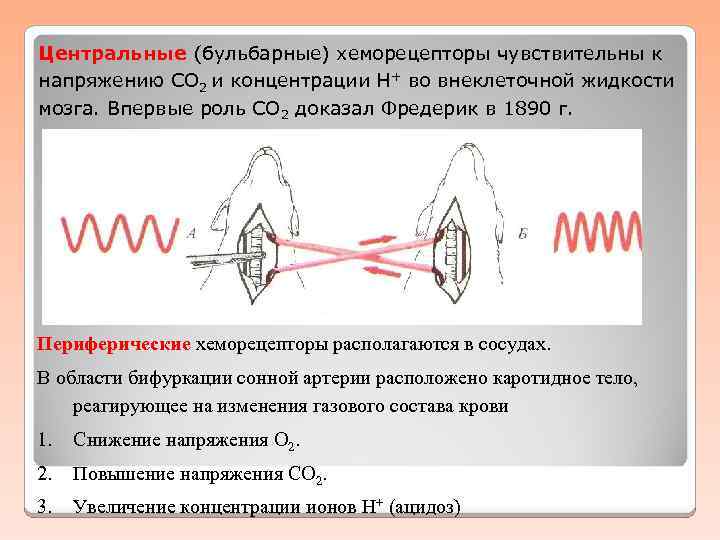 Центральные (бульбарные) хеморецепторы чувствительны к напряжению $CO_2$ и концентрации $H^+$ во внеклеточной жидкости мозга. Впервые роль $CO_2$ доказал Фредерик в 1890 г.

А

Б

Периферические хеморецепторы располагаются в сосудах.

В области бифуркации сонной артерии расположено каротидное тело, реагирующее на изменения газового состава крови

1. Снижение напряжения $O_2$.

2. Повышение напряжения $CO_2$.

3. Увеличение концентрации ионов $H^+$ (ацидоз)